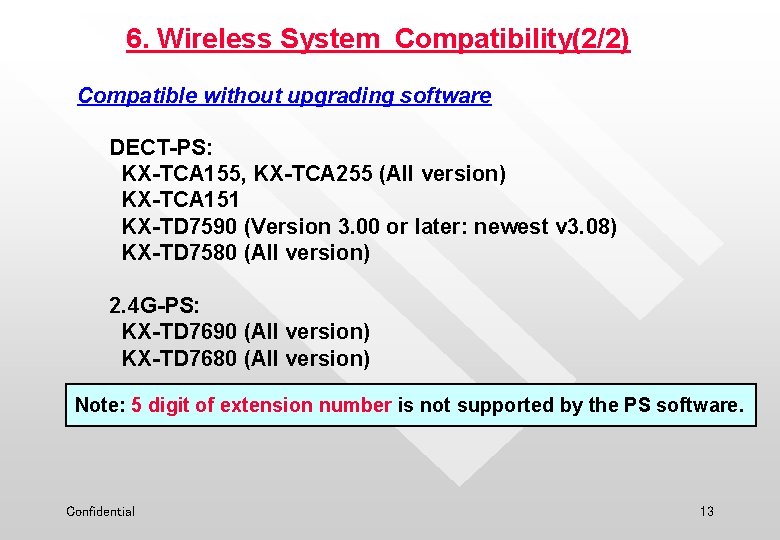 6. Wireless System Compatibility(2/2)

Compatible without upgrading software

DECT-PS:
KX-TCA155, KX-TCA255 (All version)
KX-TCA151
KX-TD7590 (Version 3.00 or later: newest v3.08)
KX-TD7580 (All version)

2.4G-PS:
KX-TD7690 (All version)
KX-TD7680 (All version)

Note: 5 digit of extension number is not supported by the PS software.

Confidential

13